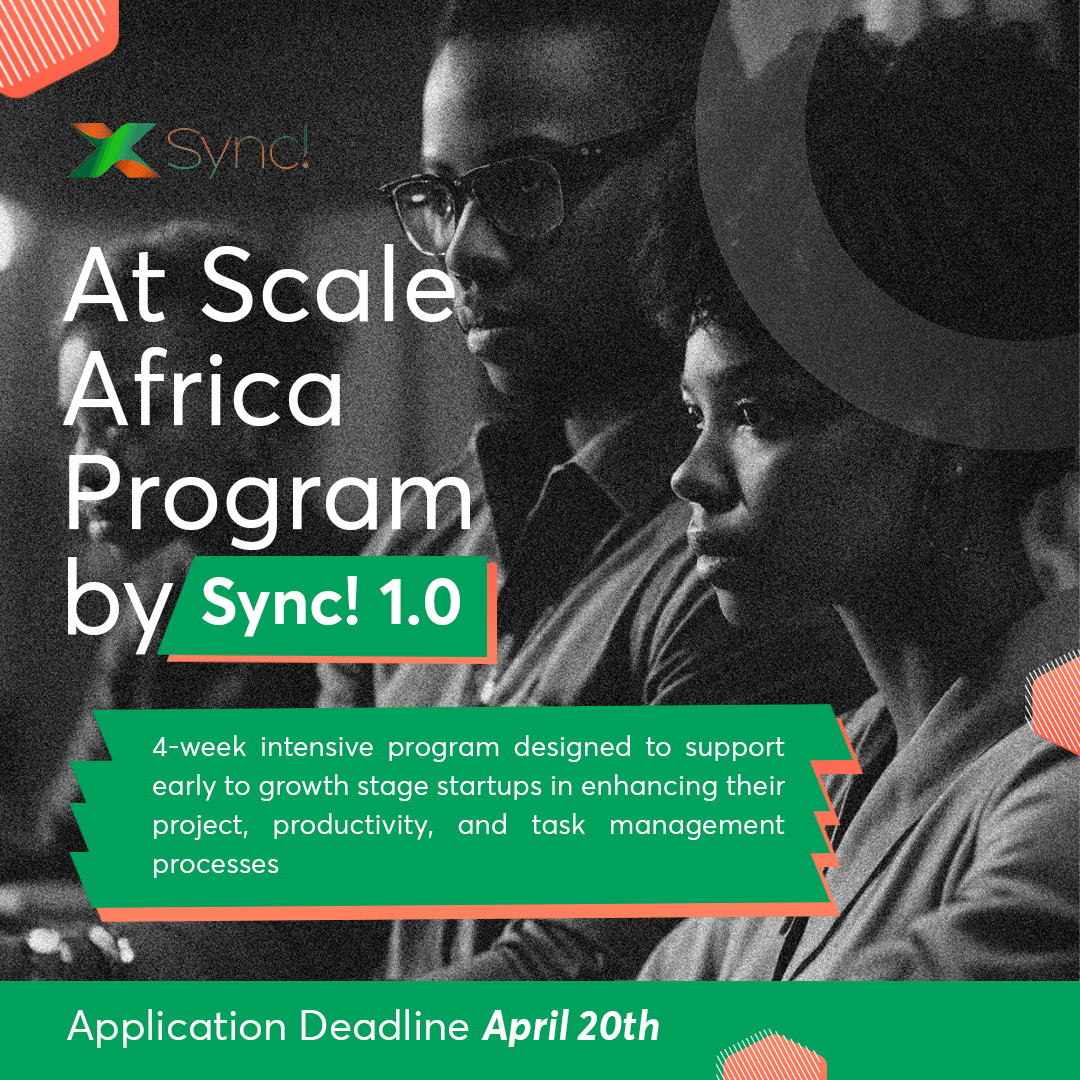 Sync!

At Scale Africa Program by Sync! 1.0

4-week intensive program designed to support early to growth stage startups in enhancing their project, productivity, and task management processes

Application Deadline April 20th